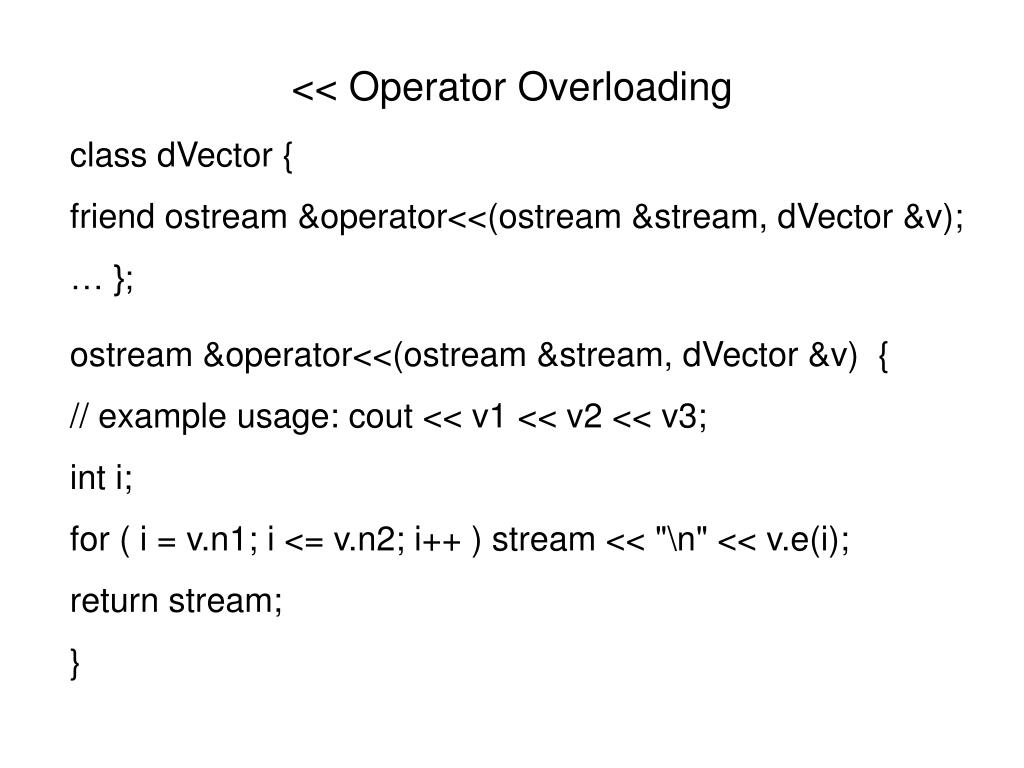 << Operator Overloading

class dVector {

friend ostream &operator<<(ostream &stream, dVector &v);

… };

ostream &operator<<(ostream &stream, dVector &v) {

// example usage: cout << v1 << v2 << v3;

int i;

for ( i = v.n1; i <= v.n2; i++ ) stream << "\n" << v.e(i);

return stream;

}